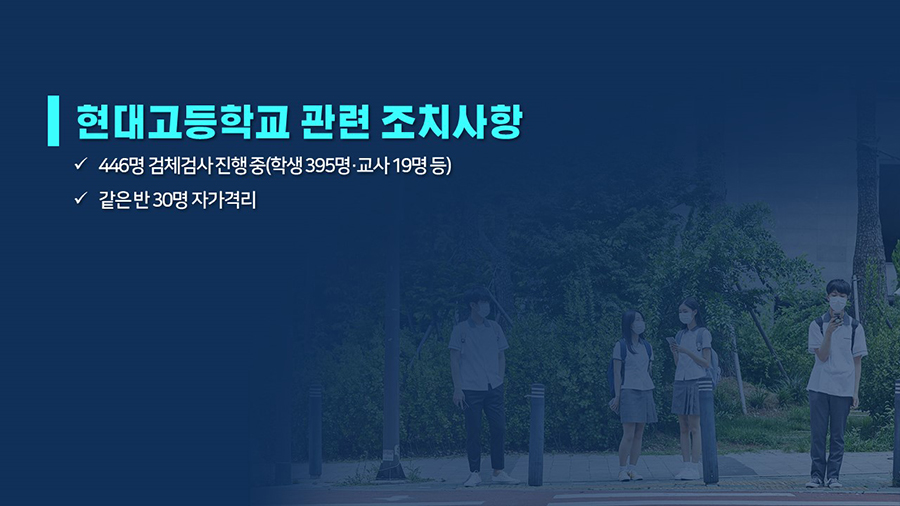 현대고등학교 관련 조치사항

✓ 446명 검체검사 진행 중(학생 395명·교사 19명 등)

✓ 같은 반 30명 자가격리